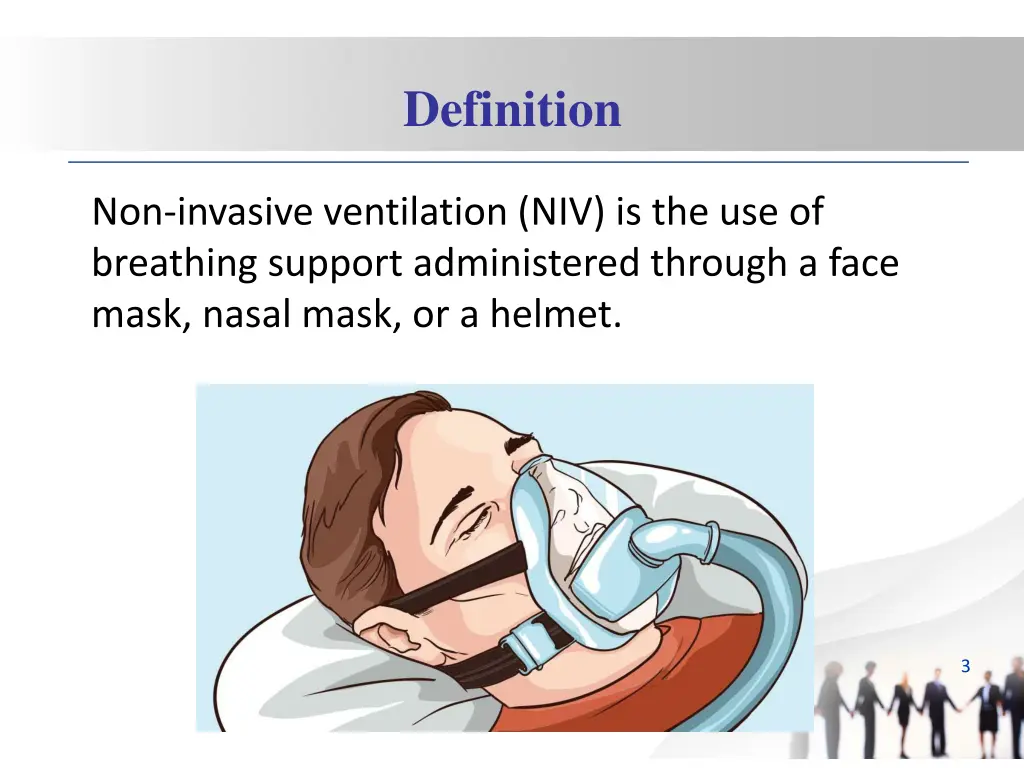 Definition

Non-invasive ventilation (NIV) is the use of breathing support administered through a face mask, nasal mask, or a helmet.

3